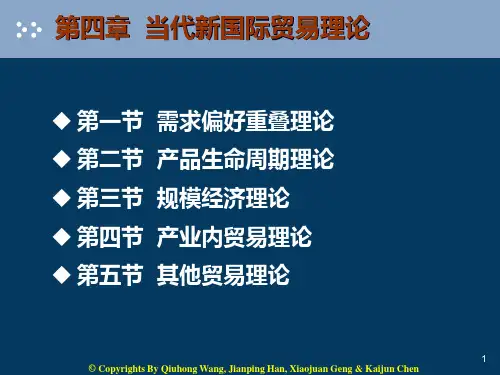 第四章 当代新国际贸易理论

◆ 第一节 需求偏好重叠理论
◆ 第二节 产品生命周期理论
◆ 第三节 规模经济理论
◆ 第四节 产业内贸易理论
◆ 第五节 其他贸易理论

1

© Copyrights By Qiuhong Wang, Jianping Han, Xiaojuan Geng & Kaijun Chen